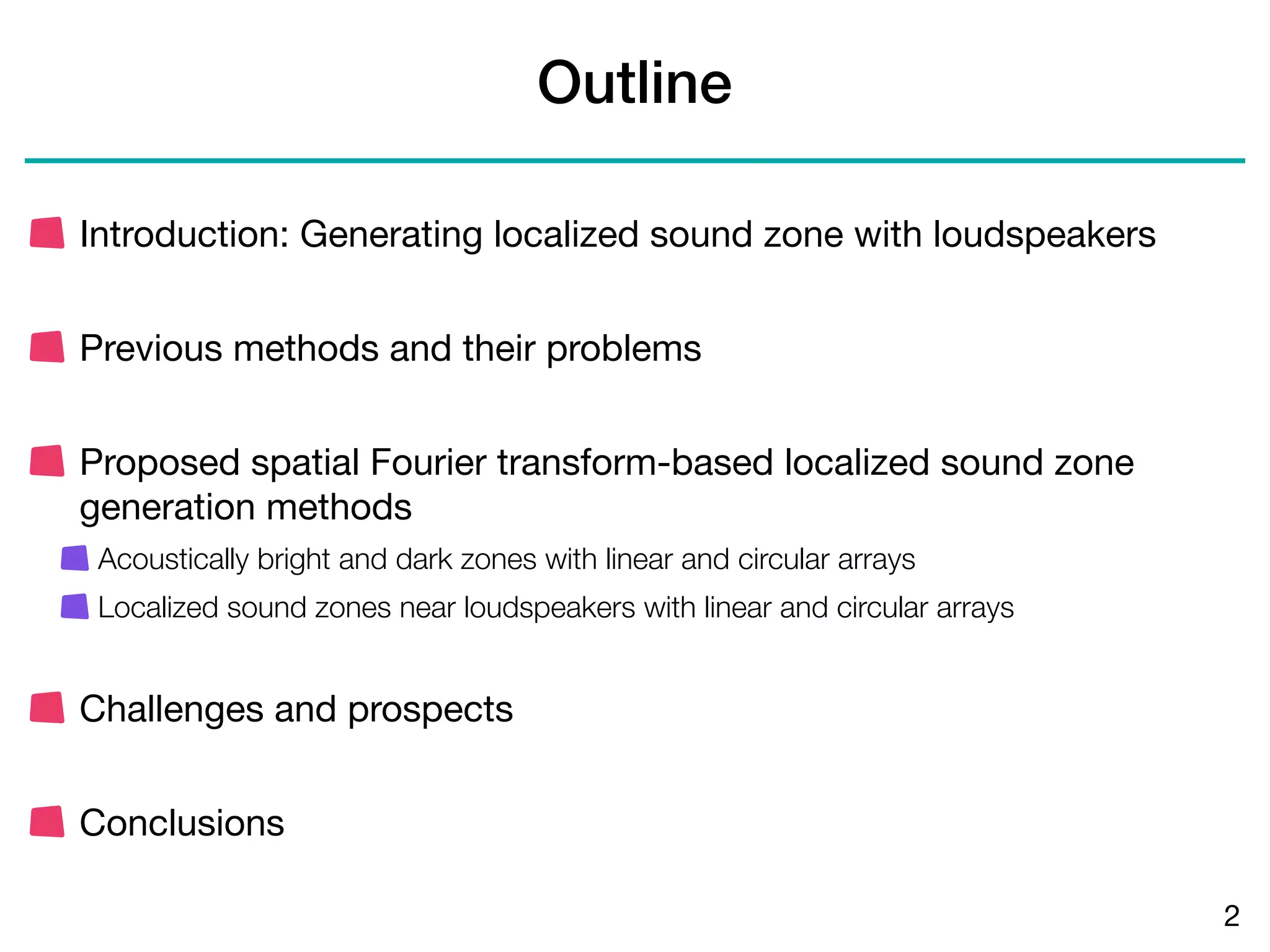 Outline

Introduction: Generating localized sound zone with loudspeakers

Previous methods and their problems

Proposed spatial Fourier transform-based localized sound zone generation methods

Acoustically bright and dark zones with linear and circular arrays

Localized sound zones near loudspeakers with linear and circular arrays

Challenges and prospects

Conclusions

2